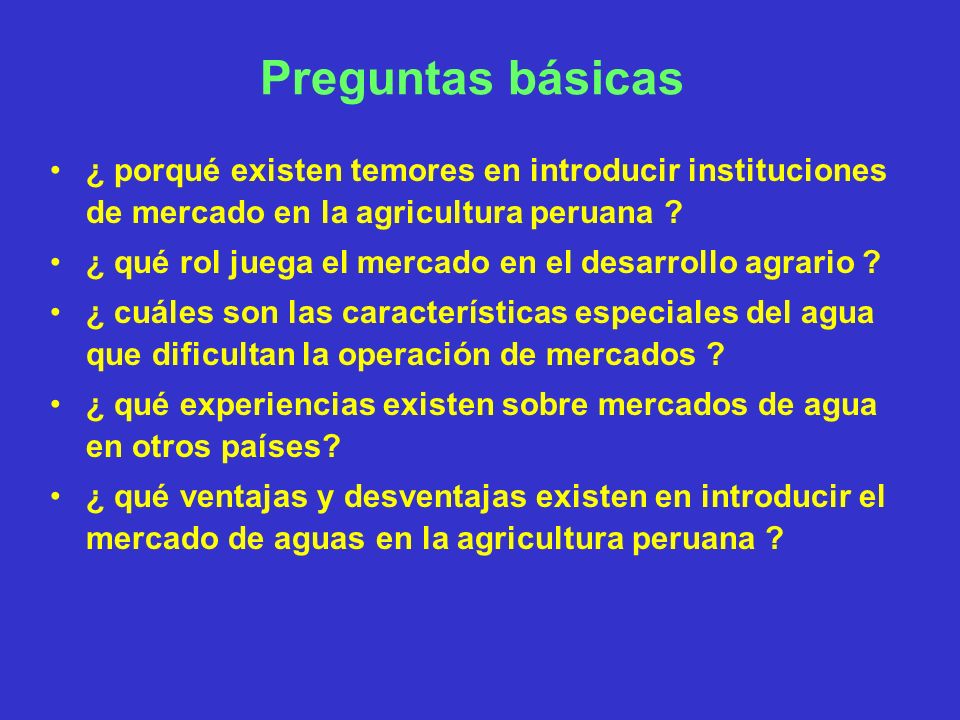 Preguntas básicas

• ¿ porqué existen temores en introducir instituciones de mercado en la agricultura peruana ?
• ¿ qué rol juega el mercado en el desarrollo agrario ?
• ¿ cuáles son las características especiales del agua que dificultan la operación de mercados ?
• ¿ qué experiencias existen sobre mercados de agua en otros países?
• ¿ qué ventajas y desventajas existen en introducir el mercado de aguas en la agricultura peruana ?